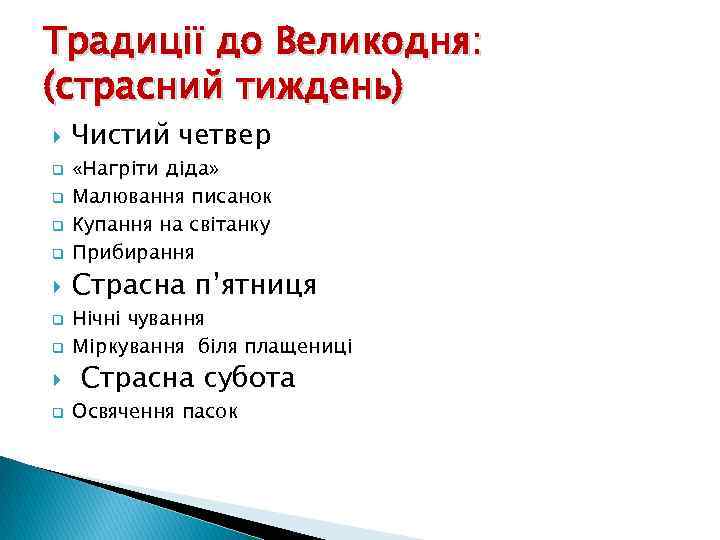 Традиції до Великодня: (страсний тиждень)

Чистий четвер
«Нагріти діда»
Малювання писанок
Купання на світанку
Прибирання
Страсна п'ятниця
Нічні чування
Міркування біля плащениці
Страсна субота
Освячення пасок